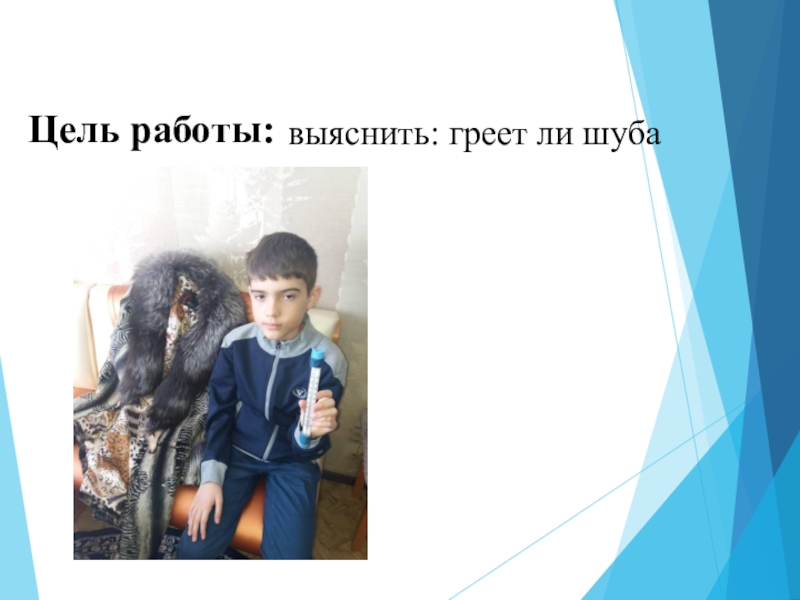 Цель работы: выяснить: греет ли шуба